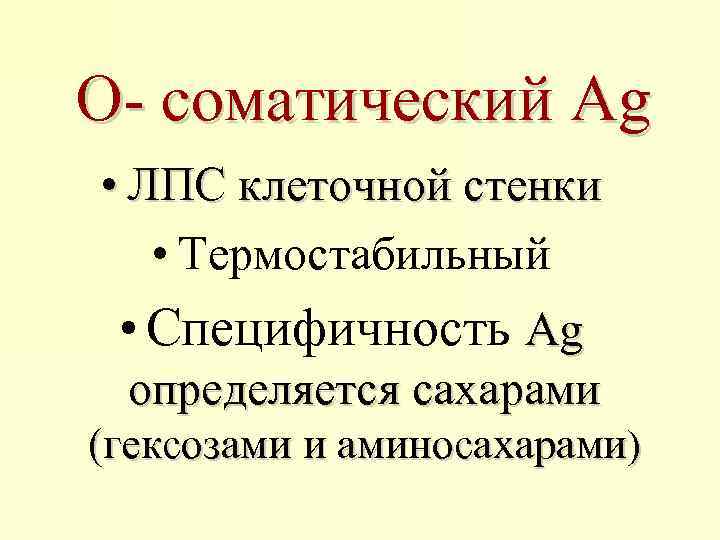 О- соматический Ag

• ЛПС клеточной стенки

• Термостабильный

• Специфичность Ag определяется сахарами (гексозами и аминосахарами)